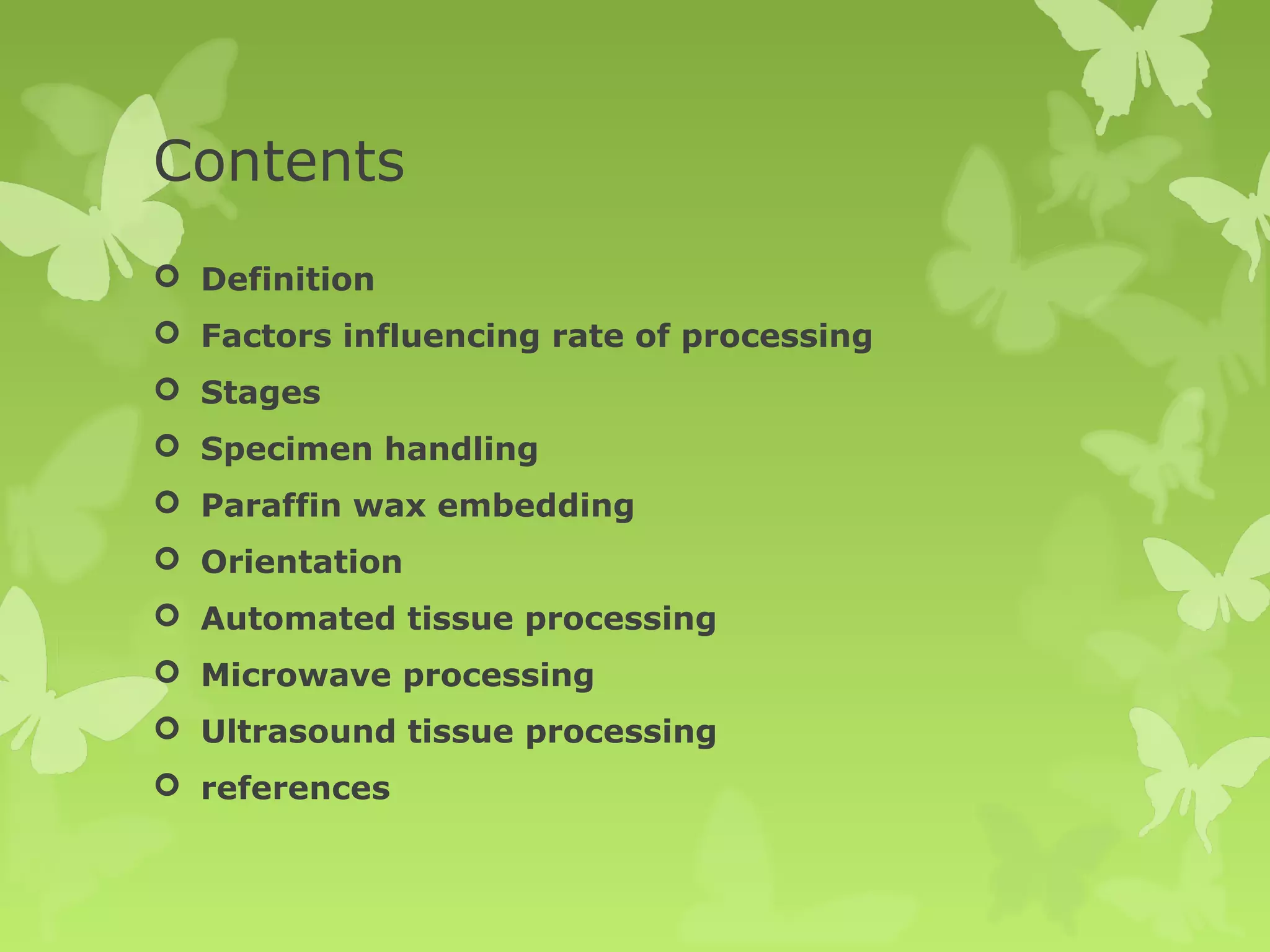 Contents

- Definition
- Factors influencing rate of processing
- Stages
- Specimen handling
- Paraffin wax embedding
- Orientation
- Automated tissue processing
- Microwave processing
- Ultrasound tissue processing
- references